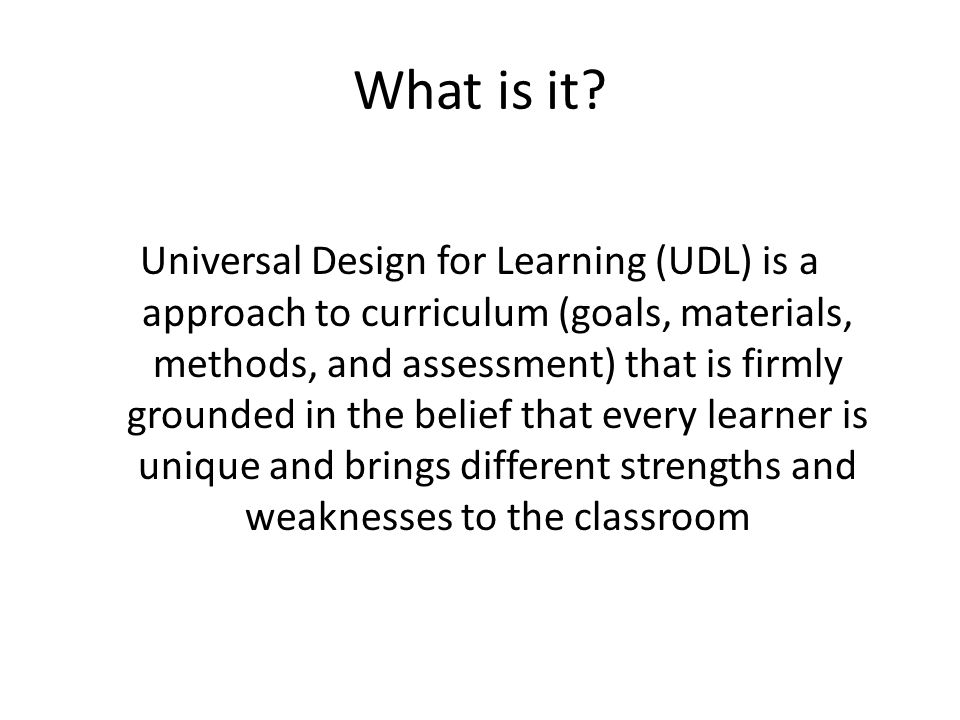 What is it?

Universal Design for Learning (UDL) is a approach to curriculum (goals, materials, methods, and assessment) that is firmly grounded in the belief that every learner is unique and brings different strengths and weaknesses to the classroom